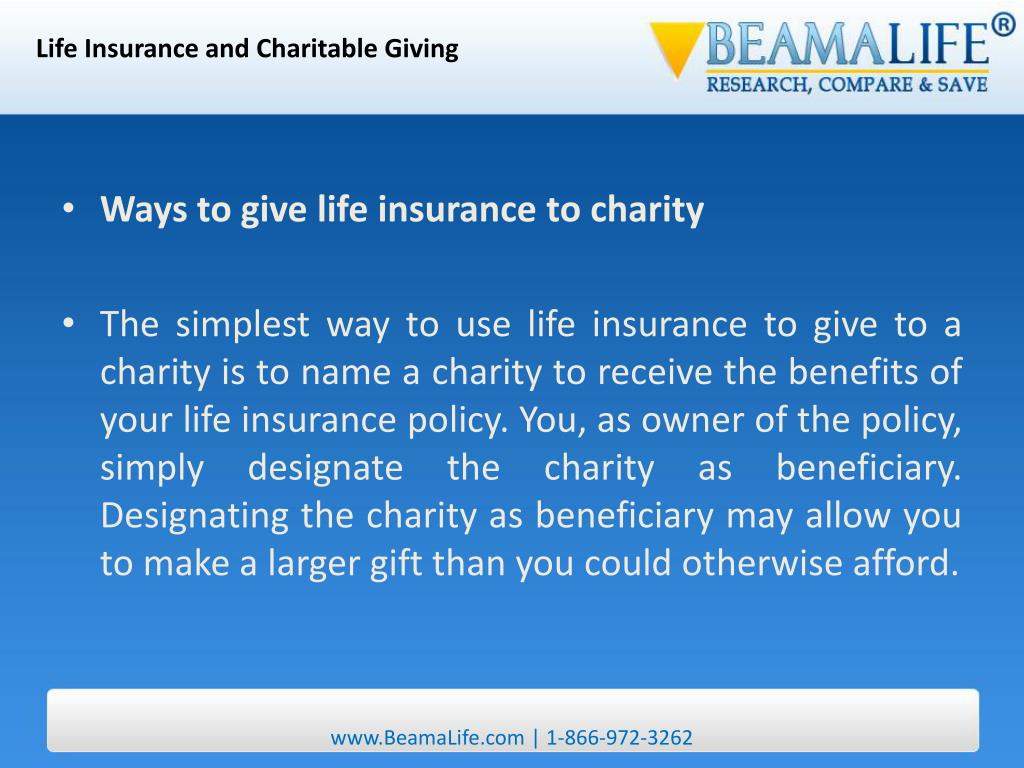 Life Insurance and Charitable Giving

BEAMALIFE®
RESEARCH, COMPARE & SAVE

• Ways to give life insurance to charity

• The simplest way to use life insurance to give to a charity is to name a charity to receive the benefits of your life insurance policy. You, as owner of the policy, simply designate the charity as beneficiary. Designating the charity as beneficiary may allow you to make a larger gift than you could otherwise afford.

www.BeamaLife.com | 1-866-972-3262